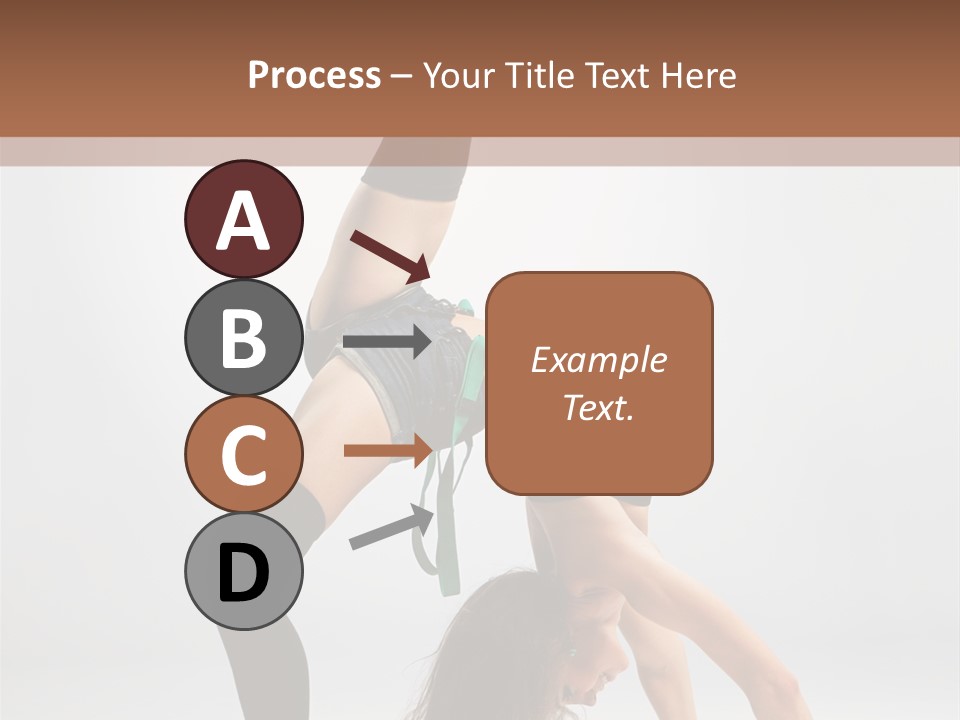 Process – Your Title Text Here

A

B

C

D

Example Text.